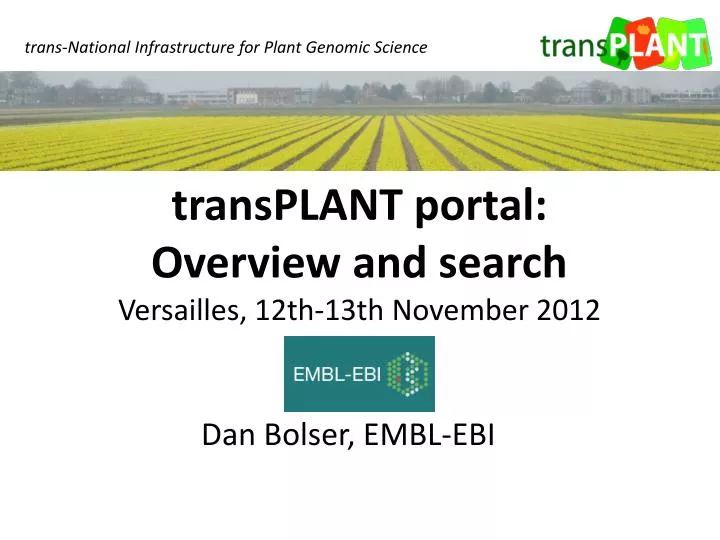 trans-National Infrastructure for Plant Genomic Science

transPLANT

transPLANT portal: Overview and search

Versailles, 12th-13th November 2012

EMBL-EBI

Dan Bolser, EMBL-EBI